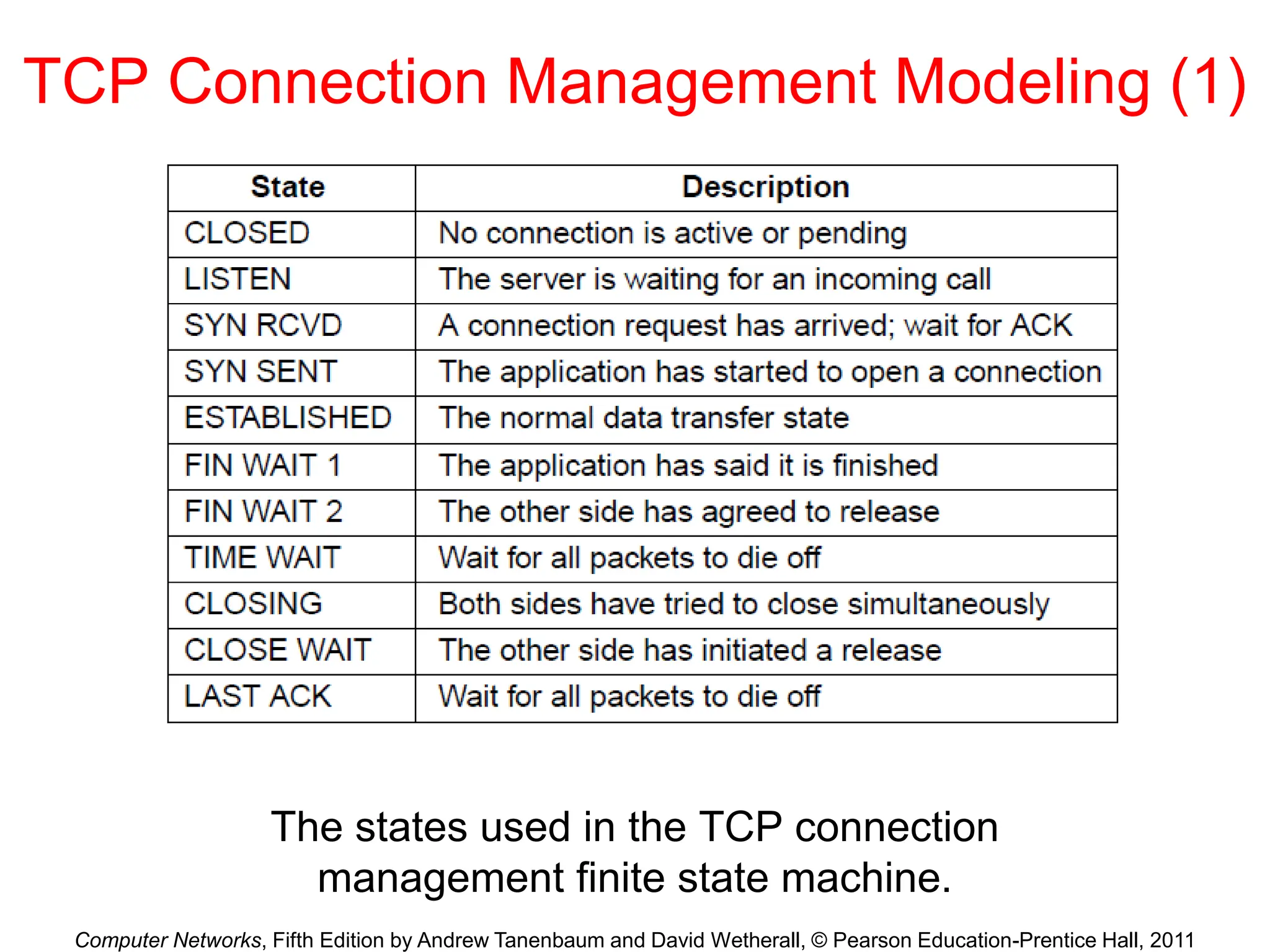 TCP Connection Management Modeling (1)

| State | Description |
|---|---|
| CLOSED | No connection is active or pending |
| LISTEN | The server is waiting for an incoming call |
| SYN RCVD | A connection request has arrived; wait for ACK |
| SYN SENT | The application has started to open a connection |
| ESTABLISHED | The normal data transfer state |
| FIN WAIT 1 | The application has said it is finished |
| FIN WAIT 2 | The other side has agreed to release |
| TIME WAIT | Wait for all packets to die off |
| CLOSING | Both sides have tried to close simultaneously |
| CLOSE WAIT | The other side has initiated a release |
| LAST ACK | Wait for all packets to die off |

The states used in the TCP connection management finite state machine.

Computer Networks, Fifth Edition by Andrew Tanenbaum and David Wetherall, © Pearson Education-Prentice Hall, 2011